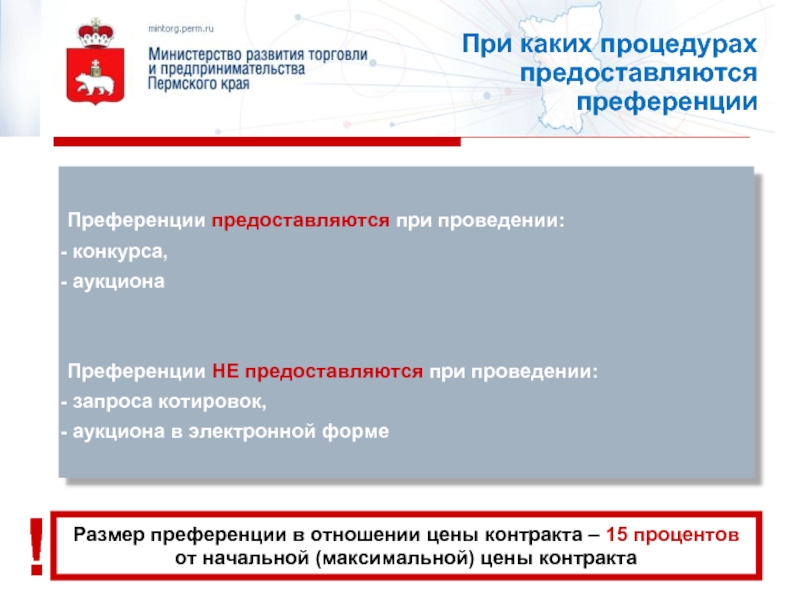 mintorg.perm.ru

Министерство развития торговли и предпринимательства Пермского края

При каких процедурах предоставляются преференции

Преференции предоставляются при проведении:
- конкурса,
- аукциона

Преференции НЕ предоставляются при проведении:
- запроса котировок,
- аукциона в электронной форме

!

Размер преференции в отношении цены контракта – 15 процентов от начальной (максимальной) цены контракта